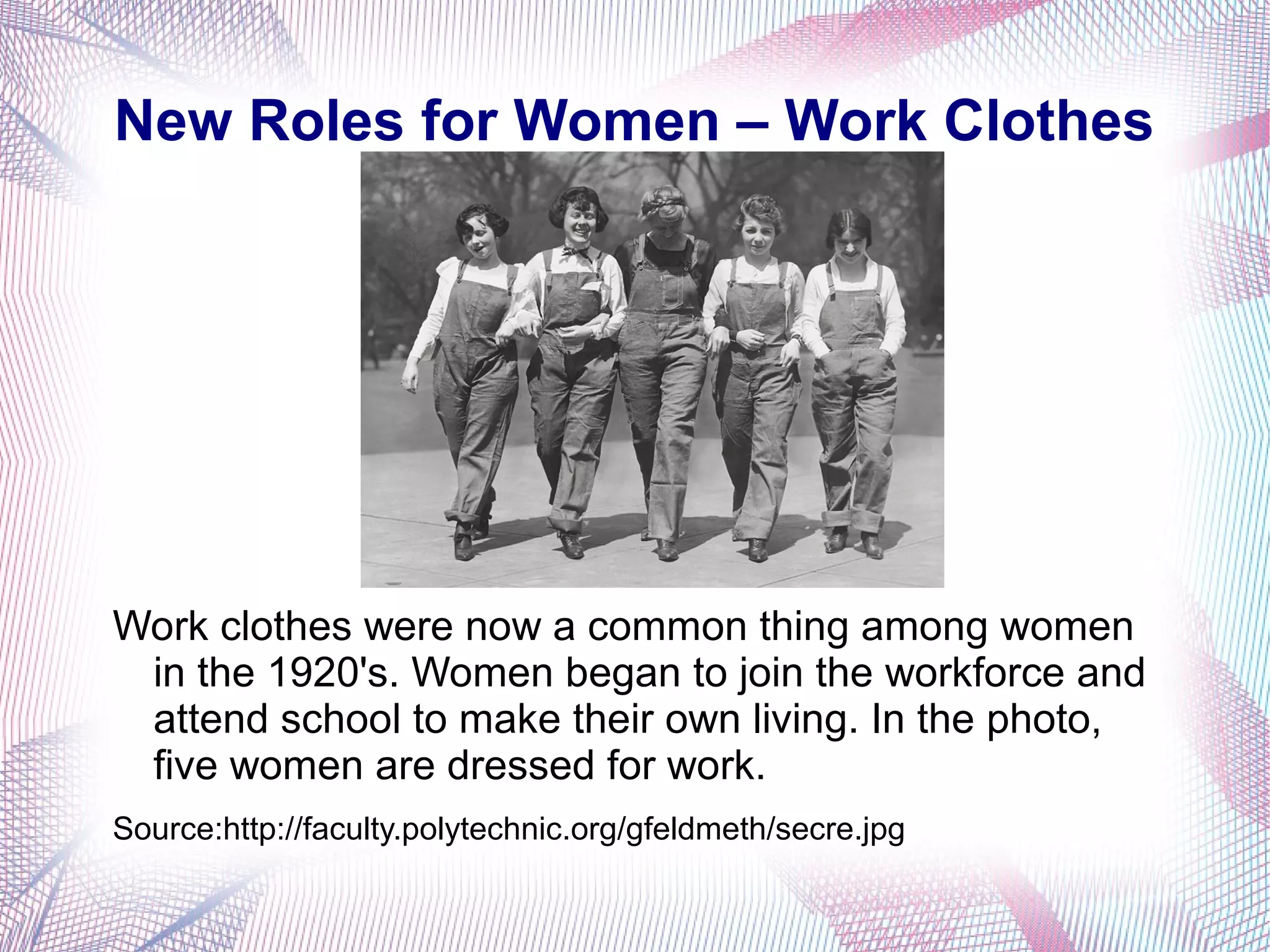 New Roles for Women – Work Clothes

Work clothes were now a common thing among women in the 1920's. Women began to join the workforce and attend school to make their own living. In the photo, five women are dressed for work.

Source:http://faculty.polytechnic.org/gfeldmeth/secre.jpg